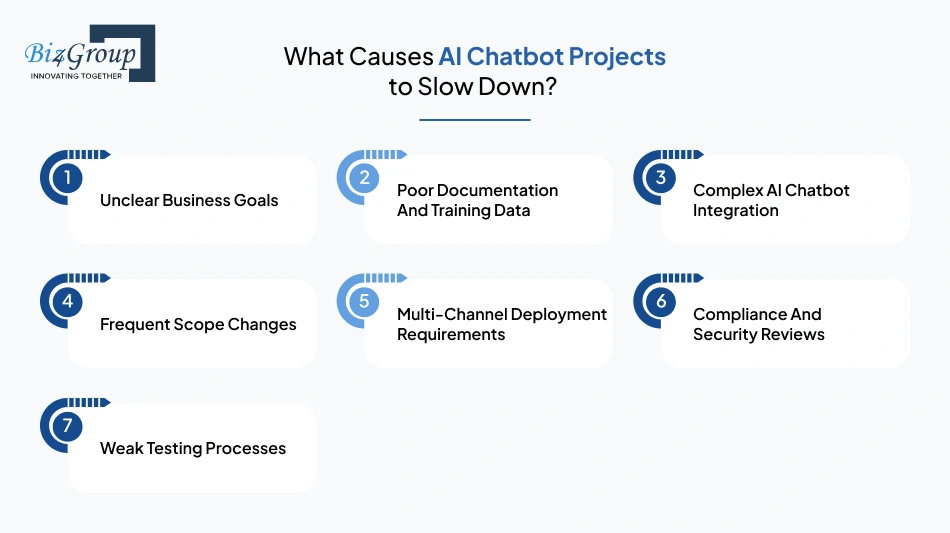 Biz4Group
INNOVATING TOGETHER

What Causes AI Chatbot Projects to Slow Down?

1 Unclear Business Goals

2 Poor Documentation And Training Data

3 Complex AI Chatbot Integration

4 Frequent Scope Changes

5 Multi-Channel Deployment Requirements

6 Compliance And Security Reviews

7 Weak Testing Processes